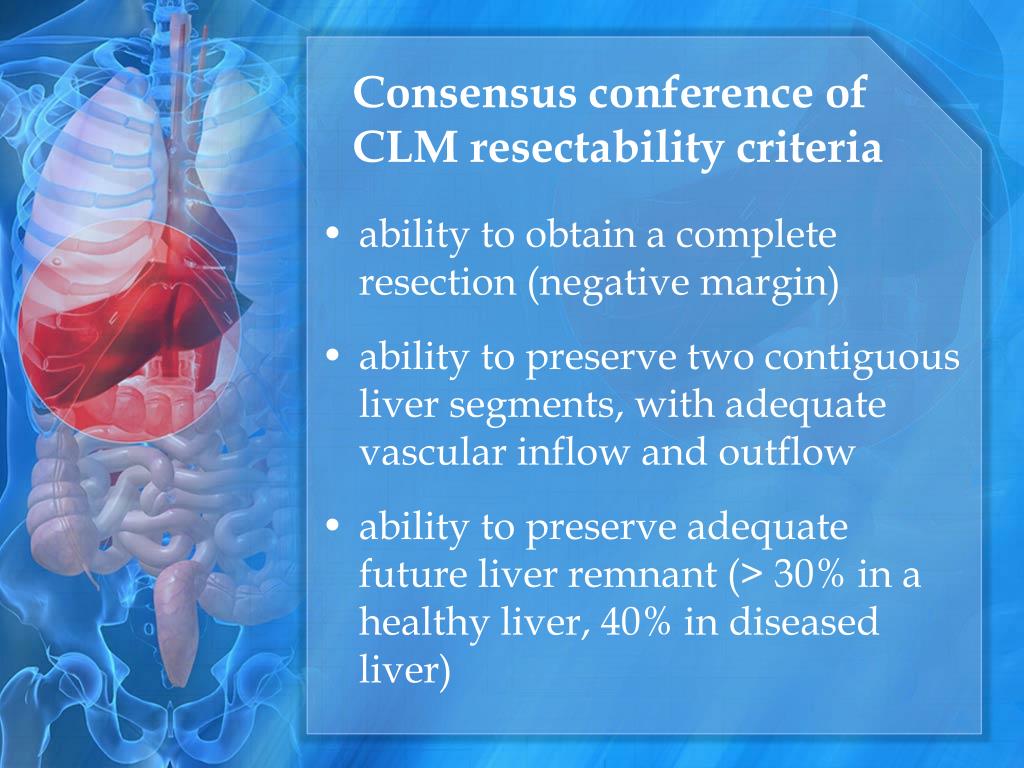 Consensus conference of CLM resectability criteria

• ability to obtain a complete resection (negative margin)

• ability to preserve two contiguous liver segments, with adequate vascular inflow and outflow

• ability to preserve adequate future liver remnant (> 30% in a healthy liver, 40% in diseased liver)